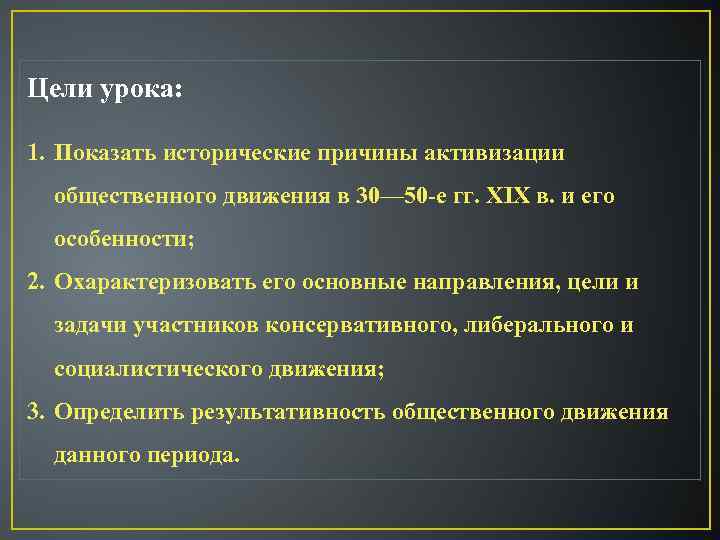 Цели урока:

1. Показать исторические причины активизации общественного движения в 30—50-е гг. XIX в. и его особенности;
2. Охарактеризовать его основные направления, цели и задачи участников консервативного, либерального и социалистического движения;
3. Определить результативность общественного движения данного периода.